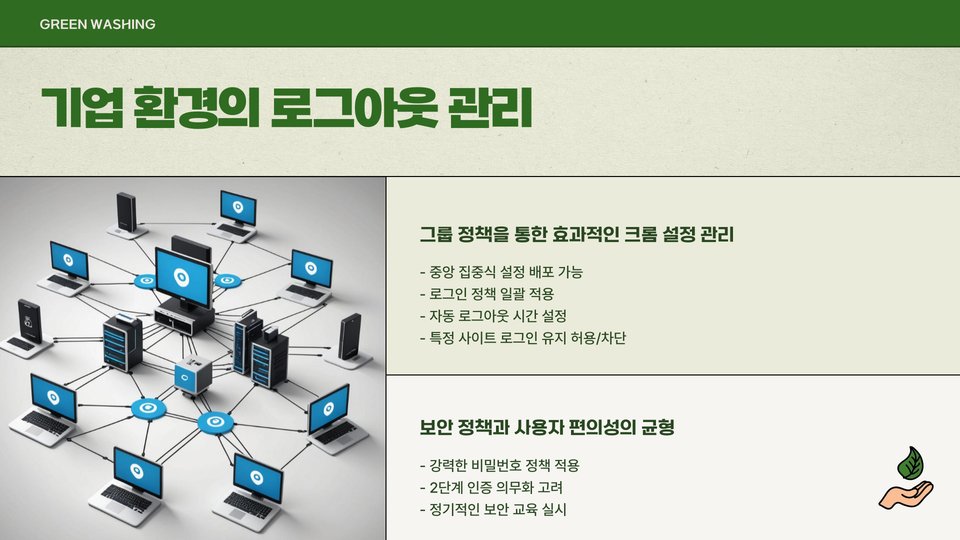 GREEN WASHING

기업 환경의 로그아웃 관리

그룹 정책을 통한 효과적인 크롬 설정 관리

- 중앙 집중식 설정 배포 가능
- 로그인 정책 일괄 적용
- 자동 로그아웃 시간 설정
- 특정 사이트 로그인 유지 허용/차단

보안 정책과 사용자 편의성의 균형

- 강력한 비밀번호 정책 적용
- 2단계 인증 의무화 고려
- 정기적인 보안 교육 실시